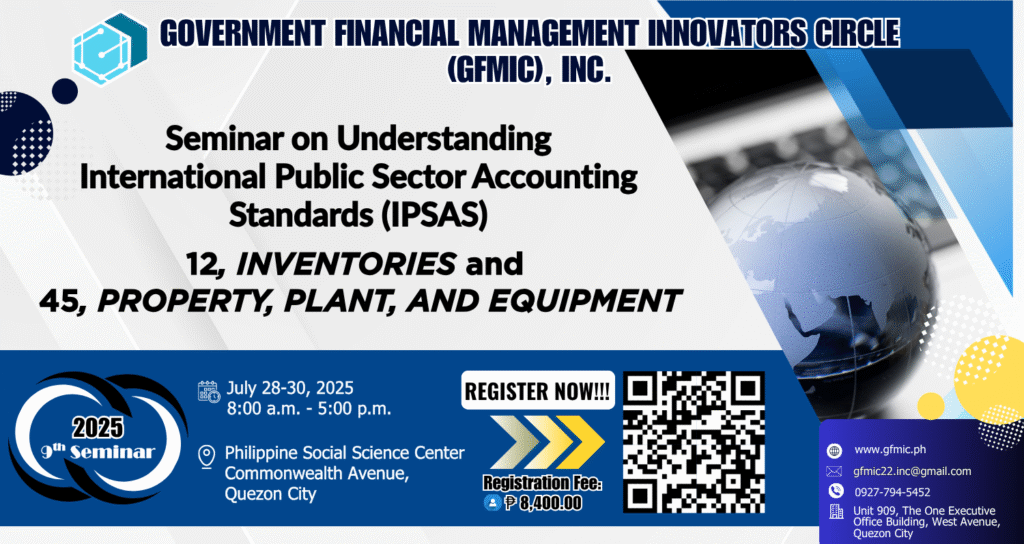 GOVERNMENT FINANCIAL MANAGEMENT INNOVATORS CIRCLE (GFMIC), INC.

Seminar on Understanding International Public Sector Accounting Standards (IPSAS)

12, INVENTORIES and 45, PROPERTY, PLANT, AND EQUIPMENT

2025 9th Seminar

July 28-30, 2025
8:00 a.m. - 5:00 p.m.

Philippine Social Science Center Commonwealth Avenue, Quezon City

REGISTER NOW!!!

Registration Fee:
₱ 8,400.00

www.gfmic.ph
gfmic22.inc@gmail.com
0927-794-5452
Unit 909, The One Executive Office Building, West Avenue, Quezon City